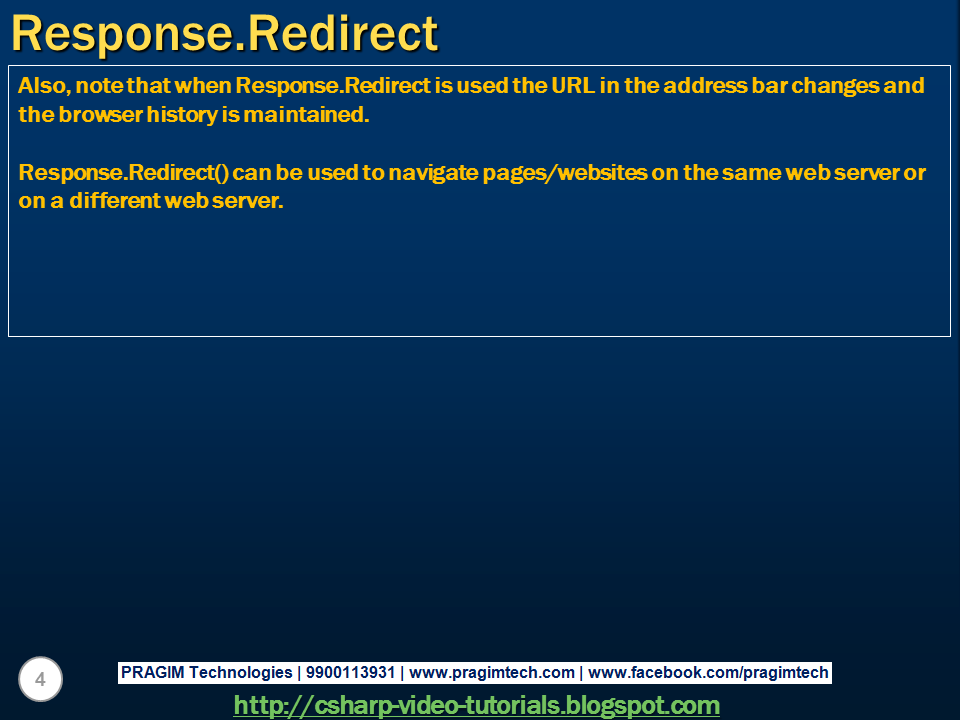 Response.Redirect

Also, note that when Response.Redirect is used the URL in the address bar changes and the browser history is maintained.

Response.Redirect() can be used to navigate pages/websites on the same web server or on a different web server.

4

PRAGIM Technologies | 9900113931 | www.pragimtech.com | www.facebook.com/pragimtech

http://csharp-video-tutorials.blogspot.com